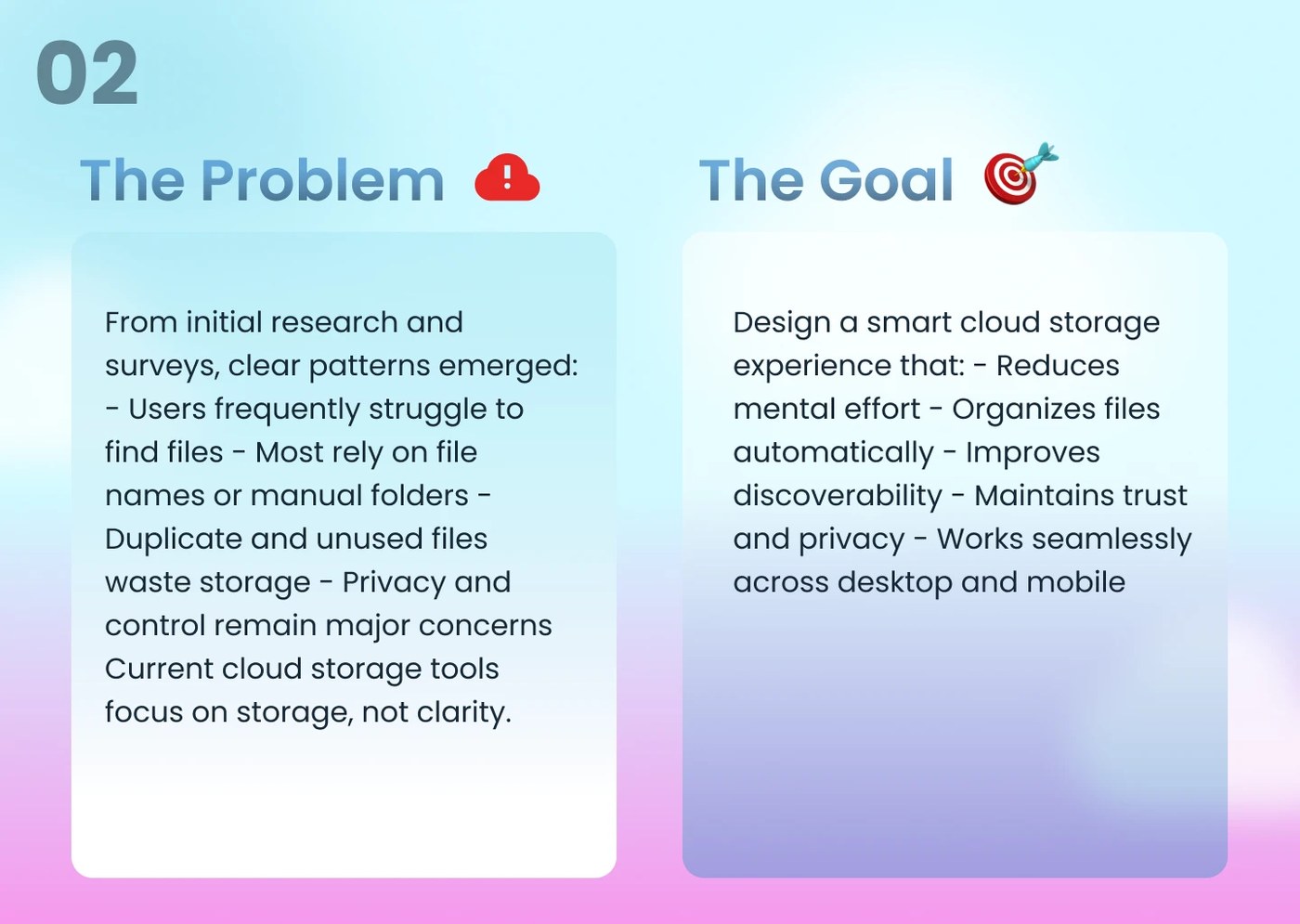 02

The Problem

From initial research and surveys, clear patterns emerged: - Users frequently struggle to find files - Most rely on file names or manual folders - Duplicate and unused files waste storage - Privacy and control remain major concerns Current cloud storage tools focus on storage, not clarity.

The Goal

Design a smart cloud storage experience that: - Reduces mental effort - Organizes files automatically - Improves discoverability - Maintains trust and privacy - Works seamlessly across desktop and mobile